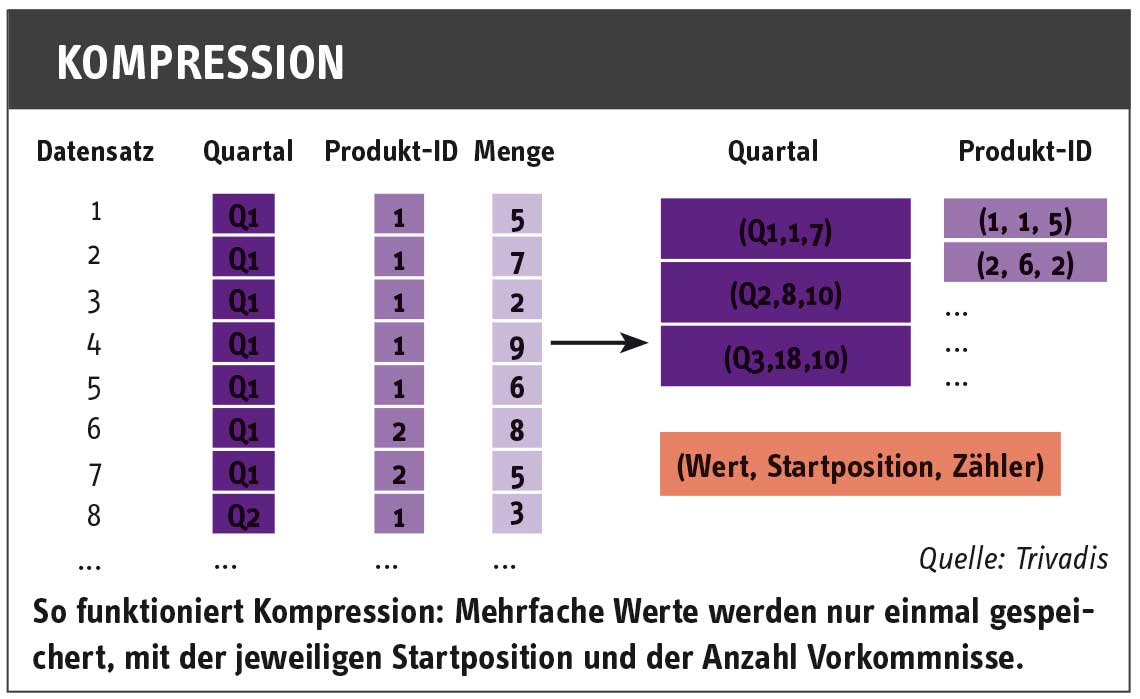 KOMPRESSION

| Datensatz | Quartal | Produkt-ID | Menge |
|---|---|---|---|
| 1 | Q1 | 1 | 5 |
| 2 | Q1 | 1 | 7 |
| 3 | Q1 | 1 | 2 |
| 4 | Q1 | 1 | 9 |
| 5 | Q1 | 1 | 6 |
| 6 | Q1 | 2 | 8 |
| 7 | Q1 | 2 | 5 |
| 8 | Q2 | 1 | 3 |
| ... | ... | ... | ... |

| Quartal | Produkt-ID |
|---|---|
| (Q1,1,7) | (1, 1, 5) |
| (Q2,8,10) | (2, 6, 2) |
| (Q3,18,10) | ... |
| | ... |
| | ... |

(Wert, Startposition, Zähler)

Quelle: Trivadis

So funktioniert Kompression: Mehrfache Werte werden nur einmal gespeichert, mit der jeweiligen Startposition und der Anzahl Vorkommnisse.